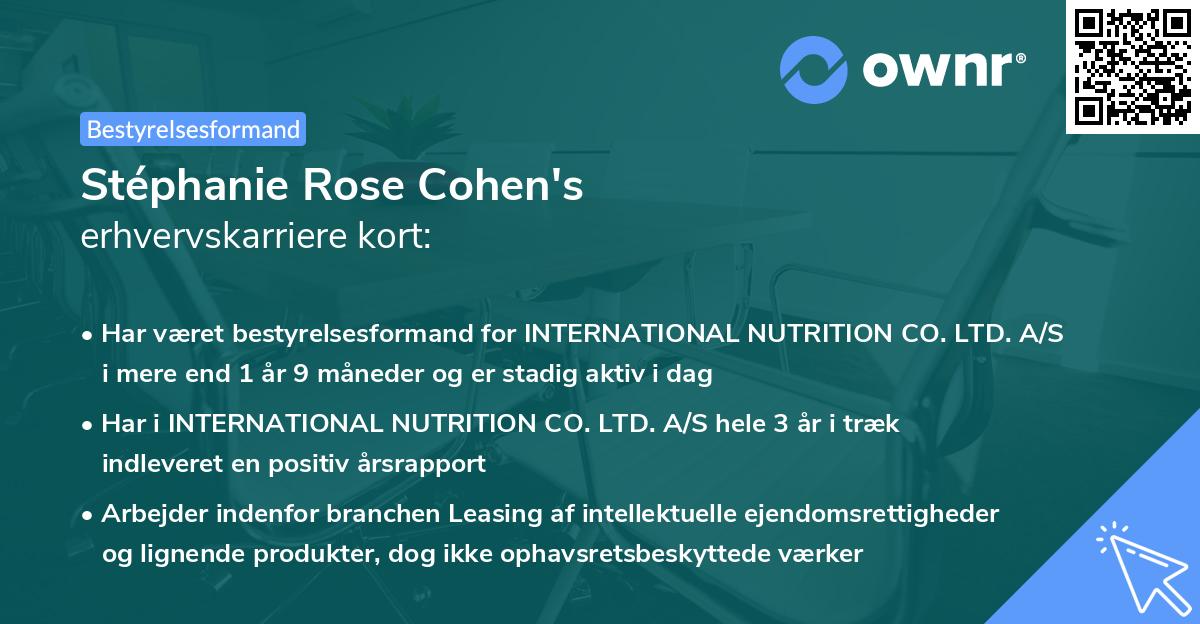 ownr®

Bestyrelsesformand

Stéphanie Rose Cohen's
erhvervskarriere kort:

• Har været bestyrelsesformand for INTERNATIONAL NUTRITION CO. LTD. A/S i mere end 1 år 9 måneder og er stadig aktiv i dag

• Har i INTERNATIONAL NUTRITION CO. LTD. A/S hele 3 år i træk indleveret en positiv årsrapport

• Arbejder indenfor branchen Leasing af intellektuelle ejendomsrettigheder og lignende produkter, dog ikke ophavsretsbeskyttede værker